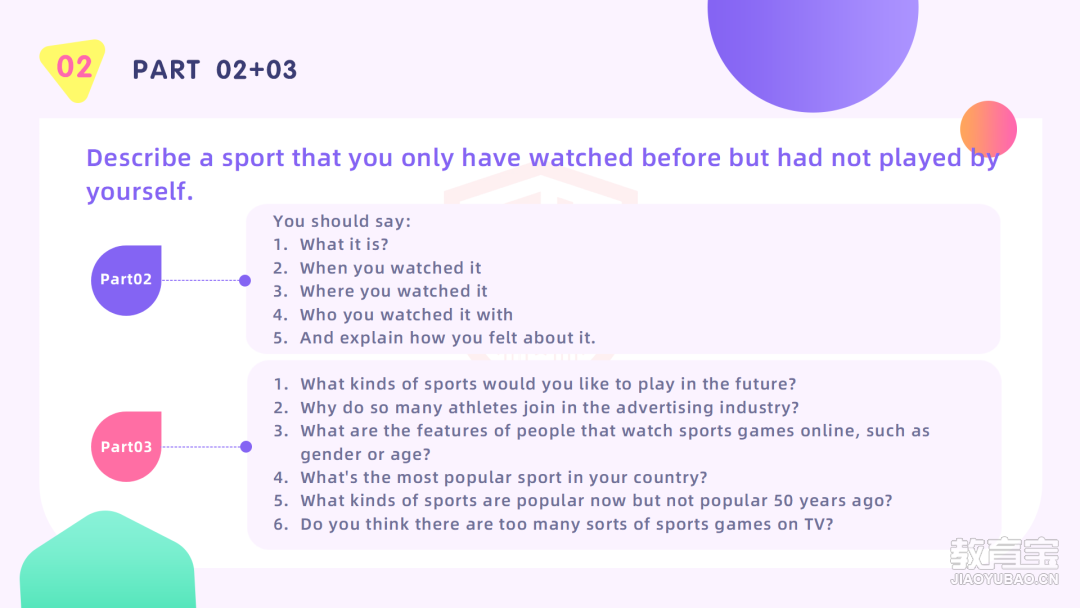 02

PART 02+03

Describe a sport that you only have watched before but had not played by yourself.

Part02

You should say:
1. What it is?
2. When you watched it
3. Where you watched it
4. Who you watched it with
5. And explain how you felt about it.

Part03

1. What kinds of sports would you like to play in the future?
2. Why do so many athletes join in the advertising industry?
3. What are the features of people that watch sports games online, such as gender or age?
4. What's the most popular sport in your country?
5. What kinds of sports are popular now but not popular 50 years ago?
6. Do you think there are too many sorts of sports games on TV?

教育宝
JIAOYUBAO.CN